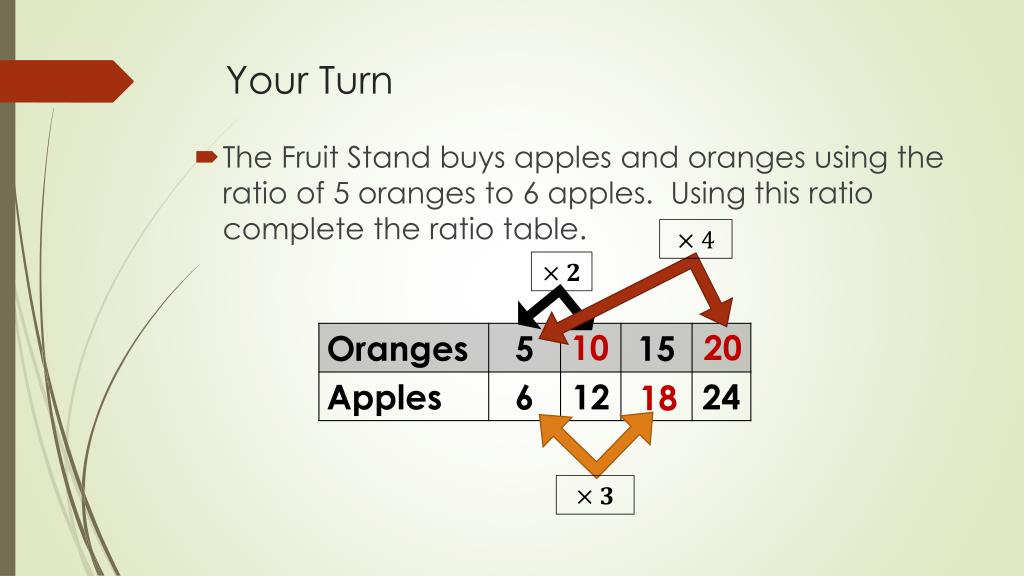 Your Turn

The Fruit Stand buys apples and oranges using the ratio of 5 oranges to 6 apples.  Using this ratio complete the ratio table.

$\times 4$

$\times 2$

| Oranges | 5 | 10 | 15 | 20 |
|---|---|---|---|---|
| Apples | 6 | 12 | 18 | 24 |

$\times 3$